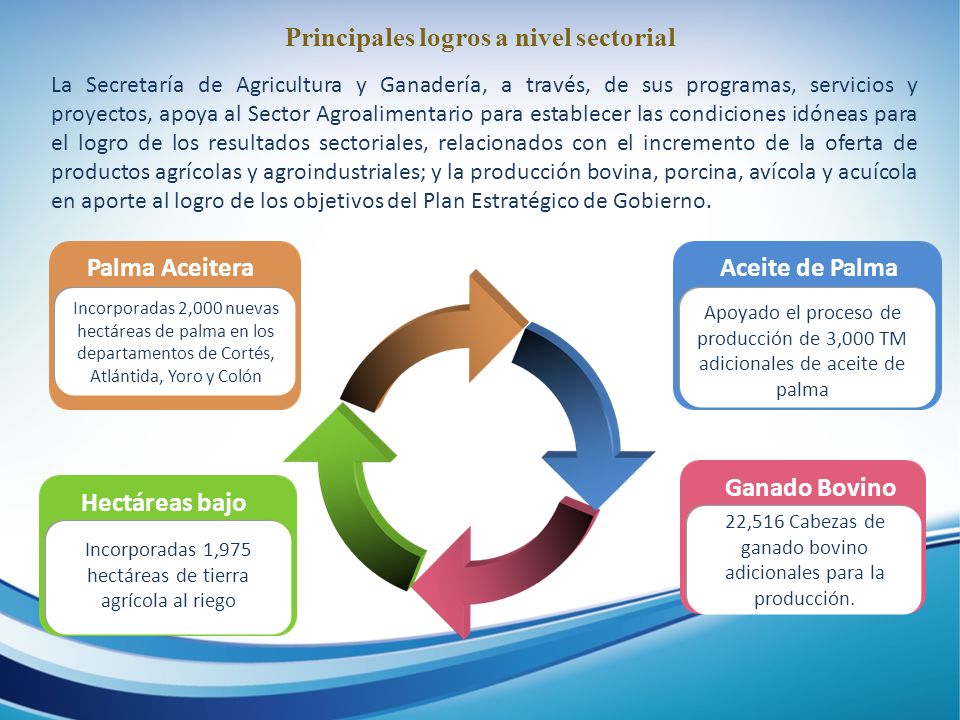 Principales logros a nivel sectorial

La Secretaría de Agricultura y Ganadería, a través, de sus programas, servicios y proyectos, apoya al Sector Agroalimentario para establecer las condiciones idóneas para el logro de los resultados sectoriales, relacionados con el incremento de la oferta de productos agrícolas y agroindustriales; y la producción bovina, porcina, avícola y acuícola en aporte al logro de los objetivos del Plan Estratégico de Gobierno.

Palma Aceitera

Incorporadas 2,000 nuevas hectáreas de palma en los departamentos de Cortés, Atlántida, Yoro y Colón

Aceite de Palma

Apoyado el proceso de producción de 3,000 TM adicionales de aceite de palma

Hectáreas bajo

Incorporadas 1,975 hectáreas de tierra agrícola al riego

Ganado Bovino

22,516 Cabezas de ganado bovino adicionales para la producción.